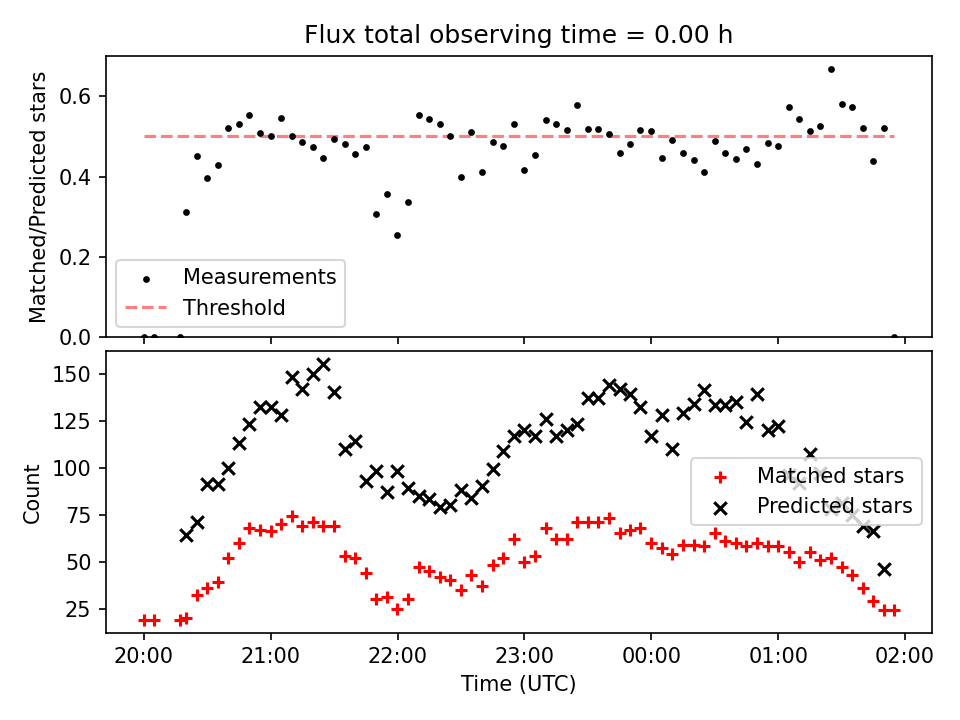 Flux total observing time = 0.00 h

Matched/Predicted stars

0.6
0.4
0.2
0.0

Measurements
Threshold

Count

150
125
100
75
50
25

Matched stars
Predicted stars

20:00
21:00
22:00
23:00
00:00
01:00
02:00

Time (UTC)